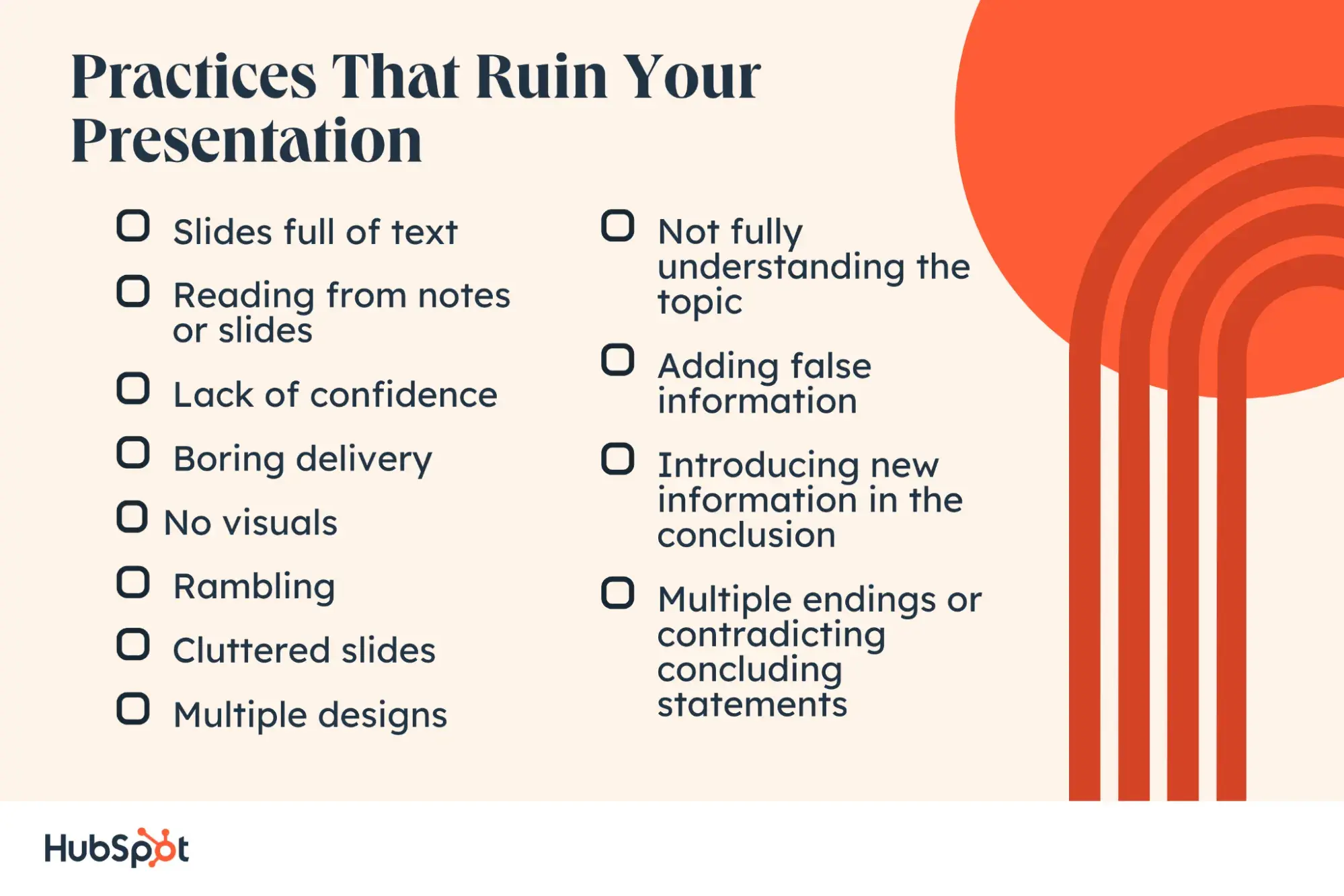 Practices That Ruin Your Presentation

Slides full of text

Reading from notes or slides

Lack of confidence

Boring delivery

No visuals

Rambling

Cluttered slides

Multiple designs

Not fully understanding the topic

Adding false information

Introducing new information in the conclusion

Multiple endings or contradicting concluding statements

HubSpot